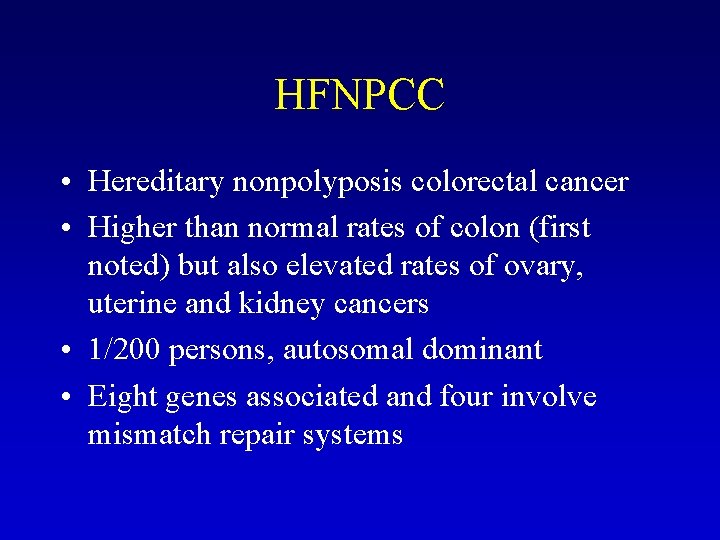 HFNPCC

• Hereditary nonpolyposis colorectal cancer

• Higher than normal rates of colon (first noted) but also elevated rates of ovary, uterine and kidney cancers

• 1/200 persons, autosomal dominant

• Eight genes associated and four involve mismatch repair systems